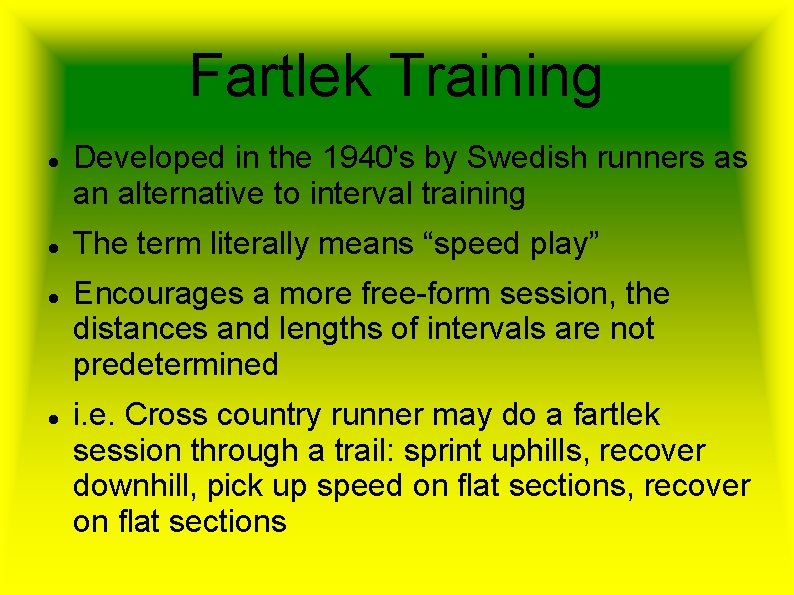 Fartlek Training

- Developed in the 1940's by Swedish runners as an alternative to interval training
- The term literally means “speed play”
- Encourages a more free-form session, the distances and lengths of intervals are not predetermined
- i.e. Cross country runner may do a fartlek session through a trail: sprint uphills, recover downhill, pick up speed on flat sections, recover on flat sections